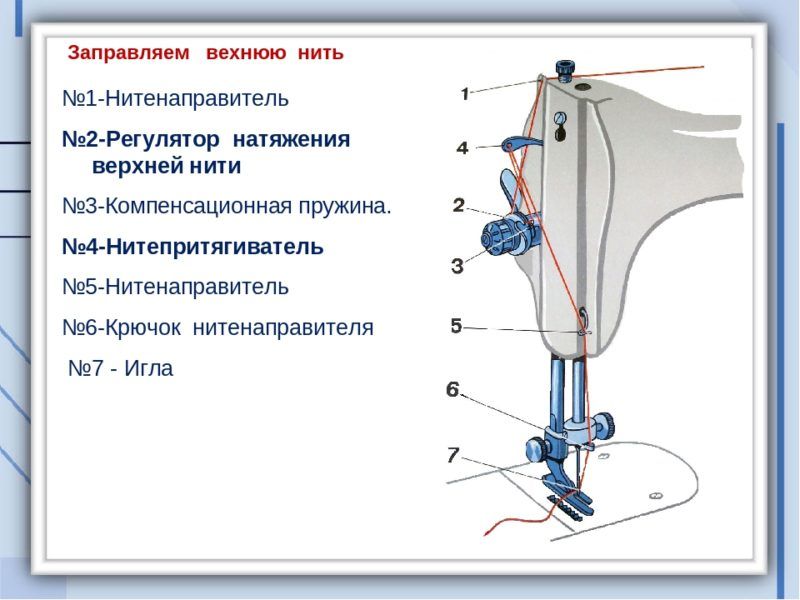 Заправляем вехнюю нить

№1-Нитенаправитель

№2-Регулятор натяжения верхней нити

№3-Компенсационная пружина.

№4-Нитепритягиватель

№5-Нитенаправитель

№6-Крючок нитенаправителя

№7 - Игла

1
4
2
3
5
6
7